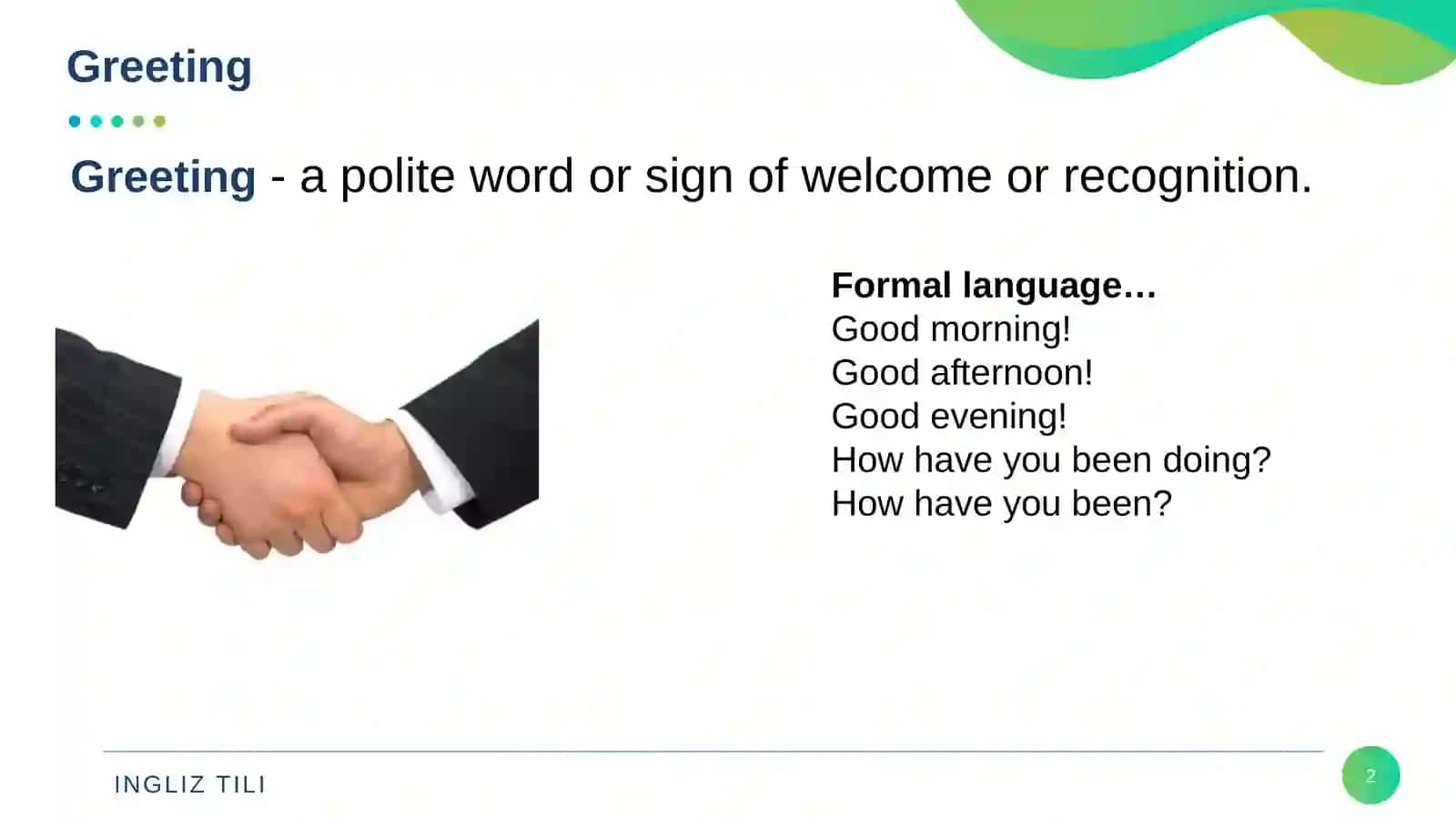 Greeting

Greeting - a polite word or sign of welcome or recognition.

Formal language…
Good morning!
Good afternoon!
Good evening!
How have you been doing?
How have you been?

INGLIZ TILI

2